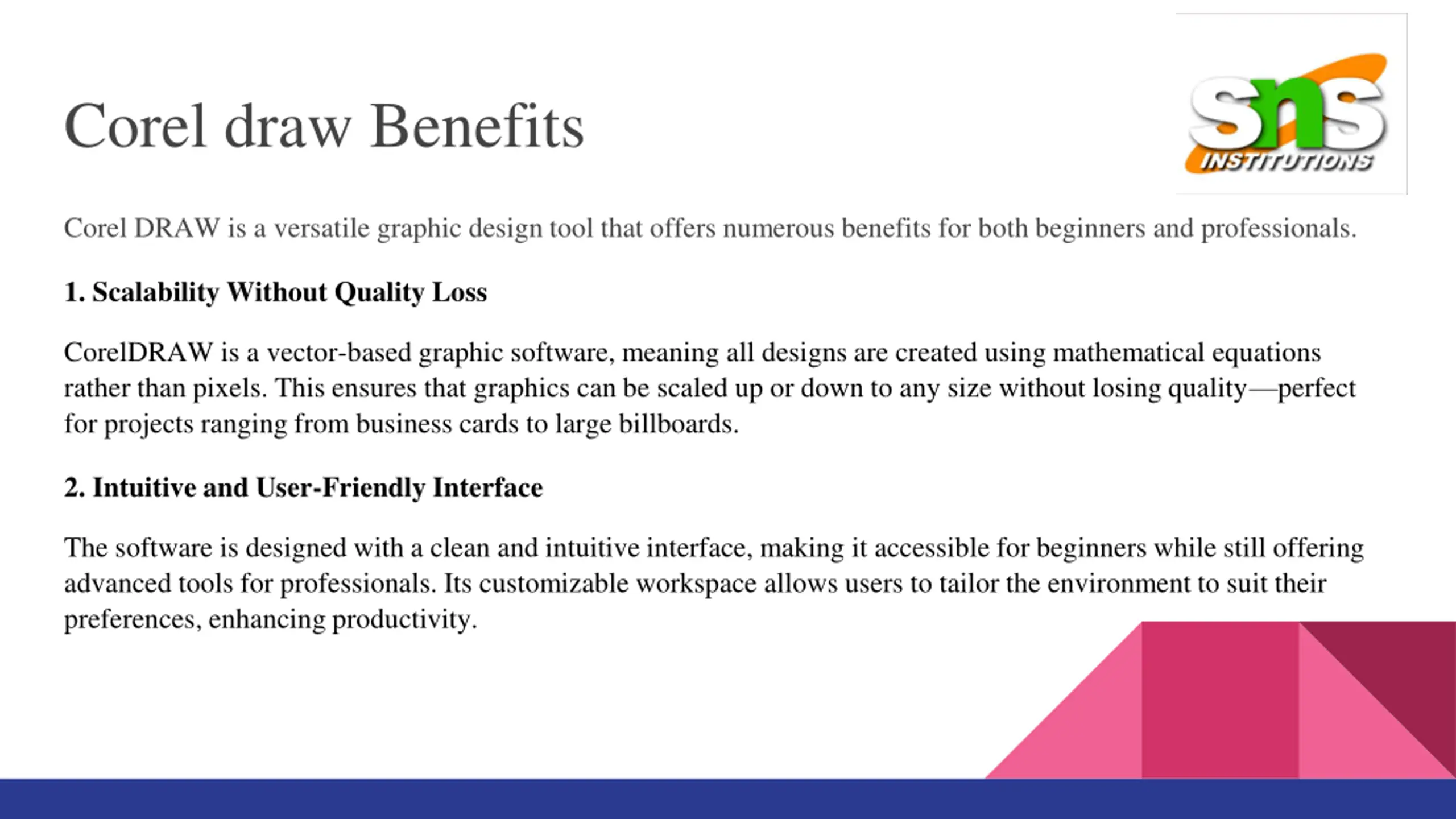 Corel draw Benefits

sns INSTITUTIONS

Corel DRAW is a versatile graphic design tool that offers numerous benefits for both beginners and professionals.

1. Scalability Without Quality Loss

CorelDRAW is a vector-based graphic software, meaning all designs are created using mathematical equations rather than pixels. This ensures that graphics can be scaled up or down to any size without losing quality—perfect for projects ranging from business cards to large billboards.

2. Intuitive and User-Friendly Interface

The software is designed with a clean and intuitive interface, making it accessible for beginners while still offering advanced tools for professionals. Its customizable workspace allows users to tailor the environment to suit their preferences, enhancing productivity.